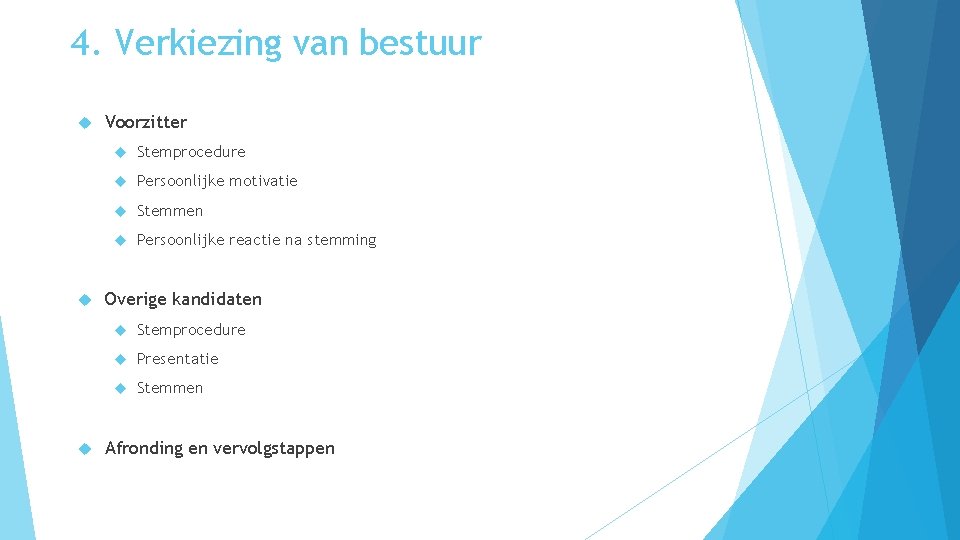 4. Verkiezing van bestuur

Voorzitter

Stemprocedure

Persoonlijke motivatie

Stemmen

Persoonlijke reactie na stemming

Overige kandidaten

Stemprocedure

Presentatie

Stemmen

Afronding en vervolgstappen